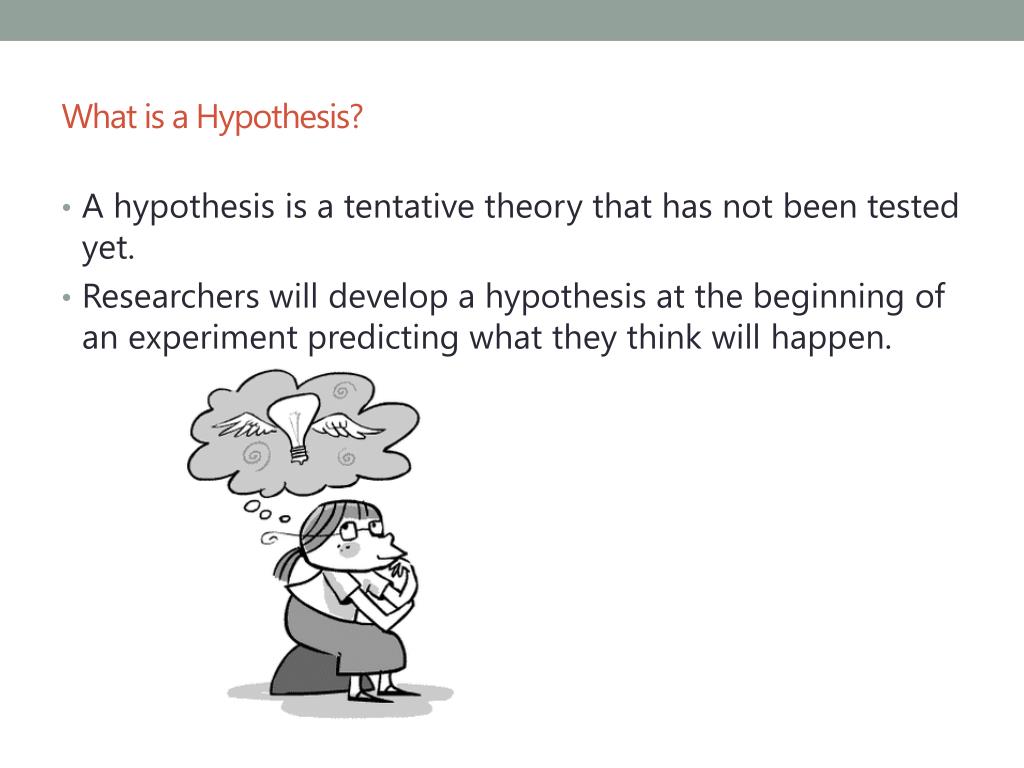 What is a Hypothesis?

• A hypothesis is a tentative theory that has not been tested yet.

• Researchers will develop a hypothesis at the beginning of an experiment predicting what they think will happen.